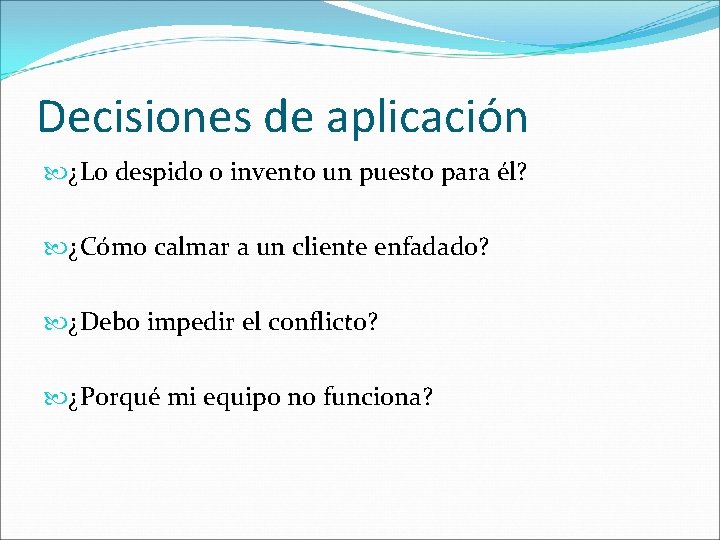 Decisiones de aplicación

¿Lo despido o invento un puesto para él?

¿Cómo calmar a un cliente enfadado?

¿Debo impedir el conflicto?

¿Porqué mi equipo no funciona?